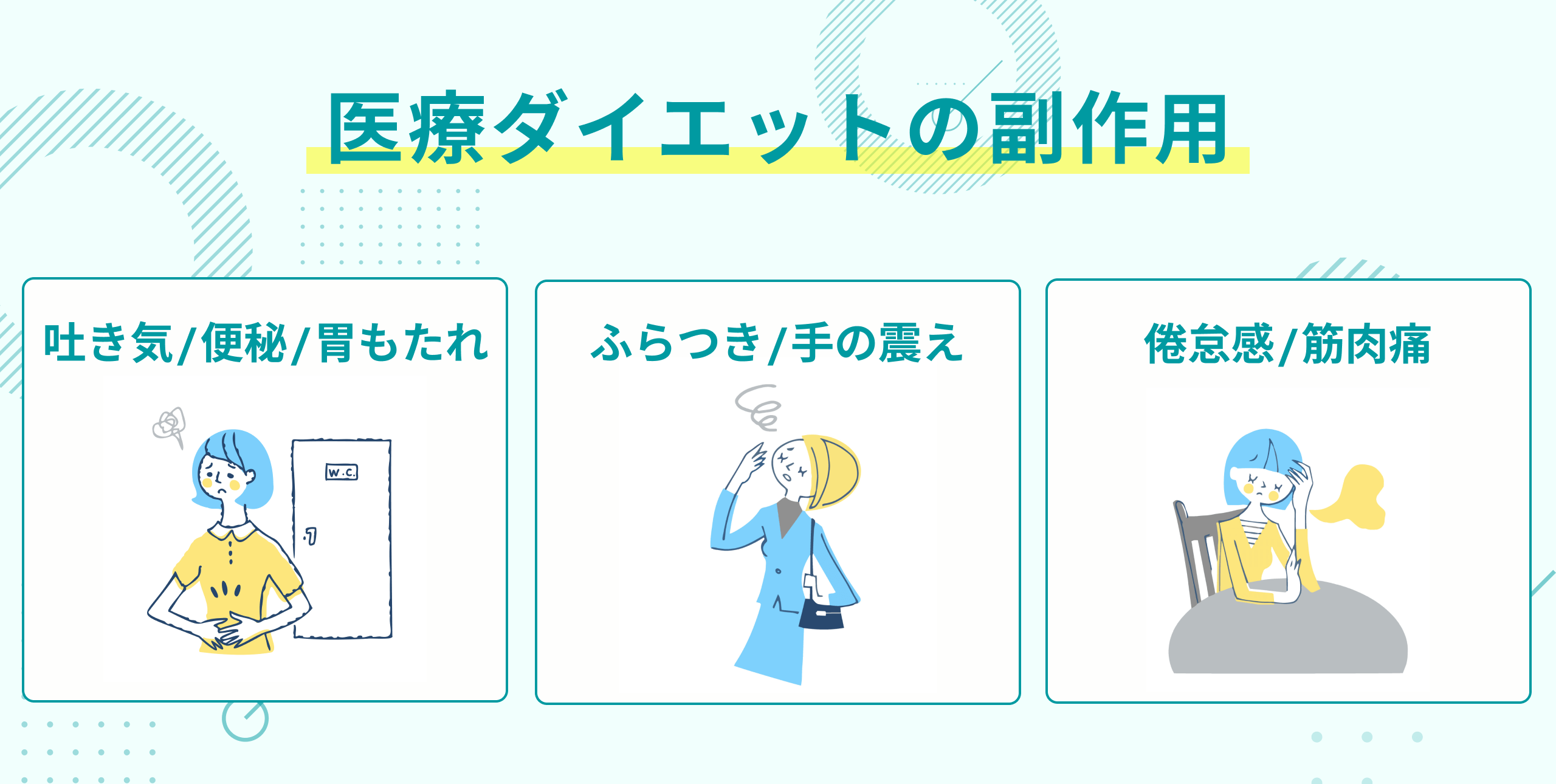 医療ダイエットの副作用

吐き気/便秘/胃もたれ

W.C.

ふらつき/手の震え

倦怠感/筋肉痛